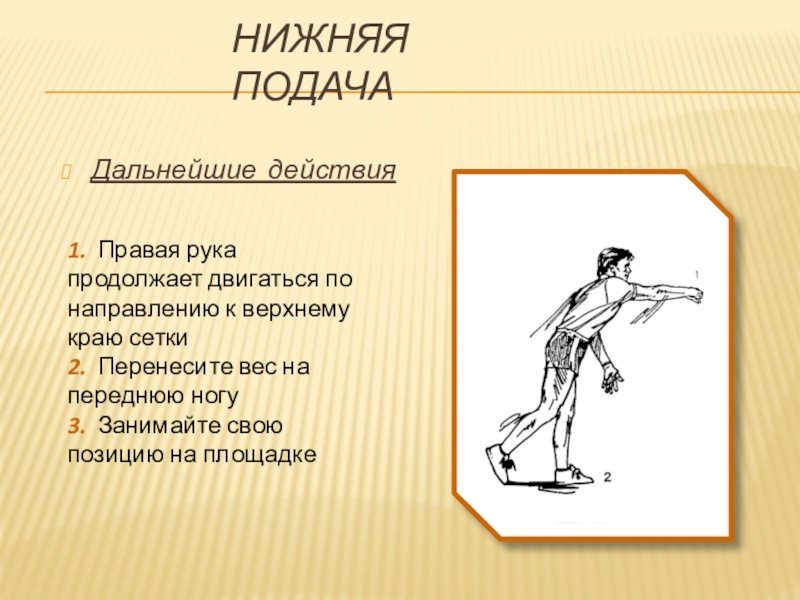 НИЖНЯЯ ПОДАЧА

Дальнейшие действия

1. Правая рука продолжает двигаться по направлению к верхнему краю сетки
2. Перенесите вес на переднюю ногу
3. Занимайте свою позицию на площадке

1

2